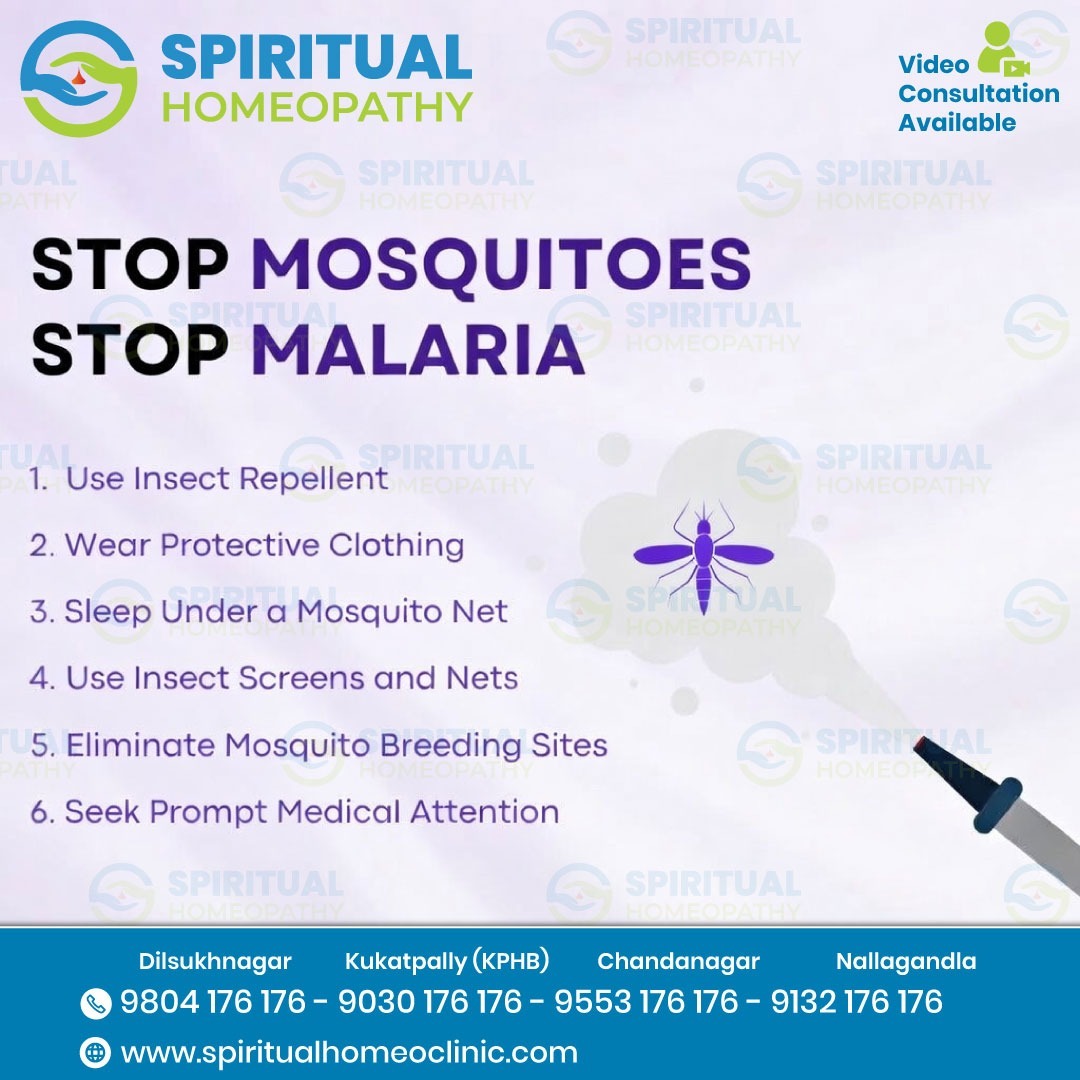 SPIRITUAL HOMEOPATHY

Video Consultation Available

STOP MOSQUITOES
STOP MALARIA

1. Use Insect Repellent
2. Wear Protective Clothing
3. Sleep Under a Mosquito Net
4. Use Insect Screens and Nets
5. Eliminate Mosquito Breeding Sites
6. Seek Prompt Medical Attention

Dilsukhnagar Kukatpally (KPHB) Chandanagar Nallagandla

9804 176 176 - 9030 176 176 - 9553 176 176 - 9132 176 176

www.spiritualhomeoclinic.com